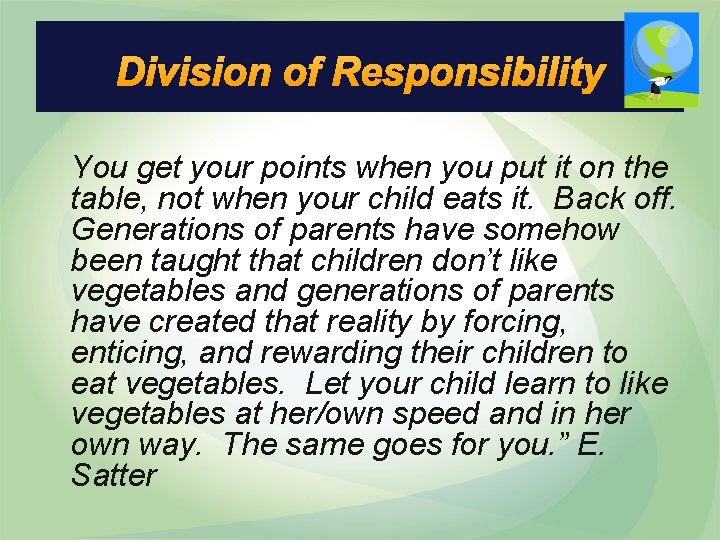 Division of Responsibility

You get your points when you put it on the table, not when your child eats it. Back off. Generations of parents have somehow been taught that children don’t like vegetables and generations of parents have created that reality by forcing, enticing, and rewarding their children to eat vegetables. Let your child learn to like vegetables at her/own speed and in her own way. The same goes for you.” E. Satter